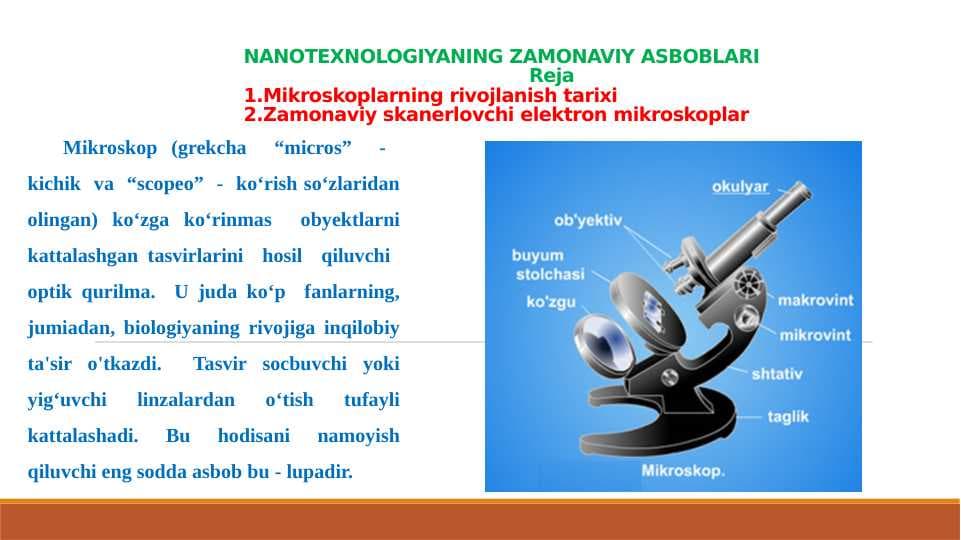 NANOTEXNOLOGIYANING ZAMONAVIY ASBOBLARI
Reja
1.Mikroskoplarning rivojlanish tarixi
2.Zamonaviy skanerlovchi elektron mikroskoplar

Mikroskop (grekcha “micros” - kichik va “scopeo” - ko‘rish so‘zlaridan olingan) ko‘zga ko‘rinmas obyektlarni kattalashgan tasvirlarini hosil qiluvchi optik qurilma. U juda ko‘p fanlarning, jumiadan, biologiyaning rivojiga inqilobiy ta'sir o'tkazdi. Tasvir socbuvchi yoki yig‘uvchi linzalardan o‘tish tufayli kattalashadi. Bu hodisani namoyish qiluvchi eng sodda asbob bu - lupadir.

okulyar
ob'yektiv
buyum stolchasi
ko'zgu
makrovint
mikrovint
shtativ
taglik
Mikroskop.